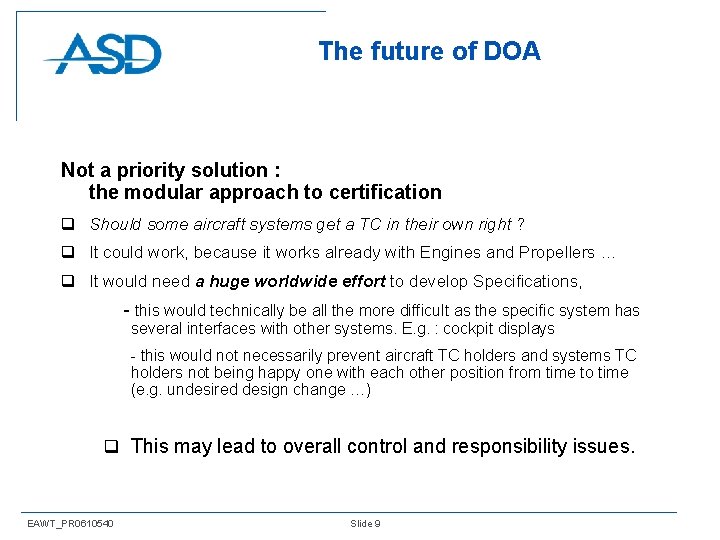 ASD

The future of DOA

Not a priority solution :
the modular approach to certification

❑ Should some aircraft systems get a TC in their own right ?

❑ It could work, because it works already with Engines and Propellers …

❑ It would need a huge worldwide effort to develop Specifications,

- this would technically be all the more difficult as the specific system has several interfaces with other systems. E.g. : cockpit displays

- this would not necessarily prevent aircraft TC holders and systems TC holders not being happy one with each other position from time to time (e.g. undesired design change …)

❑ This may lead to overall control and responsibility issues.

EAWT_PR0610540

Slide 9